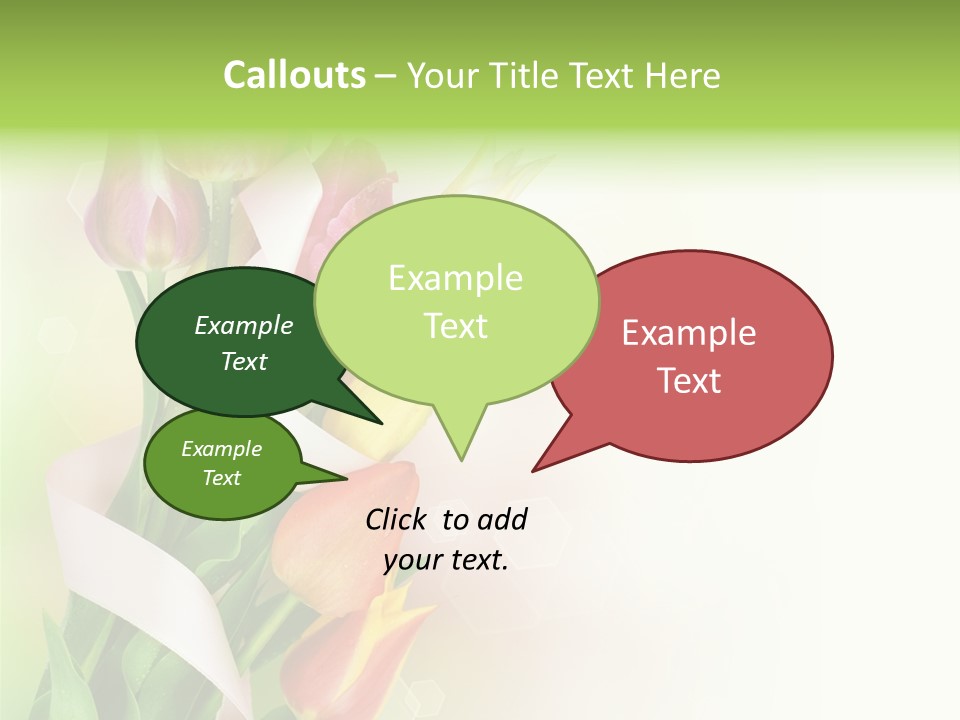 Callouts – Your Title Text Here

Example Text

Example Text

Example Text

Example Text

Click to add your text.